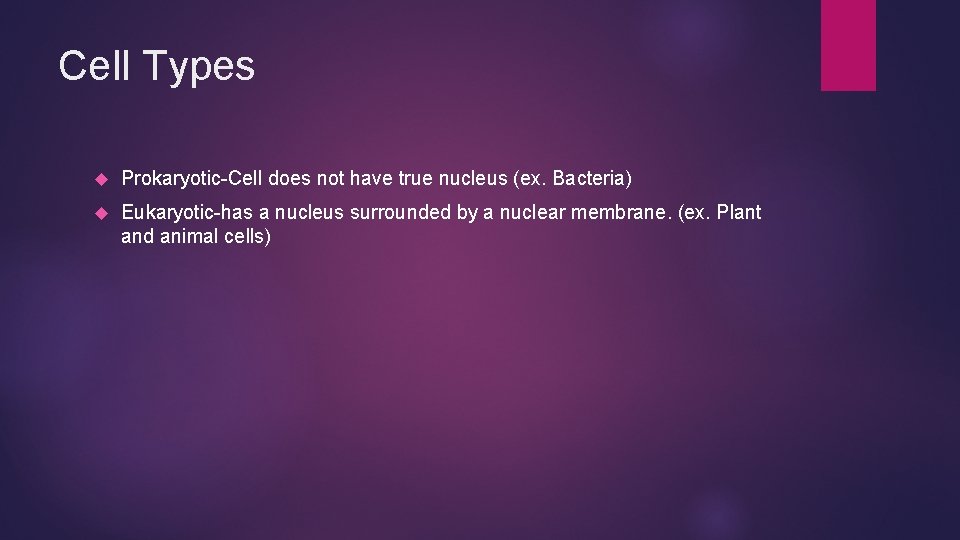 Cell Types

Prokaryotic-Cell does not have true nucleus (ex. Bacteria)

Eukaryotic-has a nucleus surrounded by a nuclear membrane. (ex. Plant and animal cells)